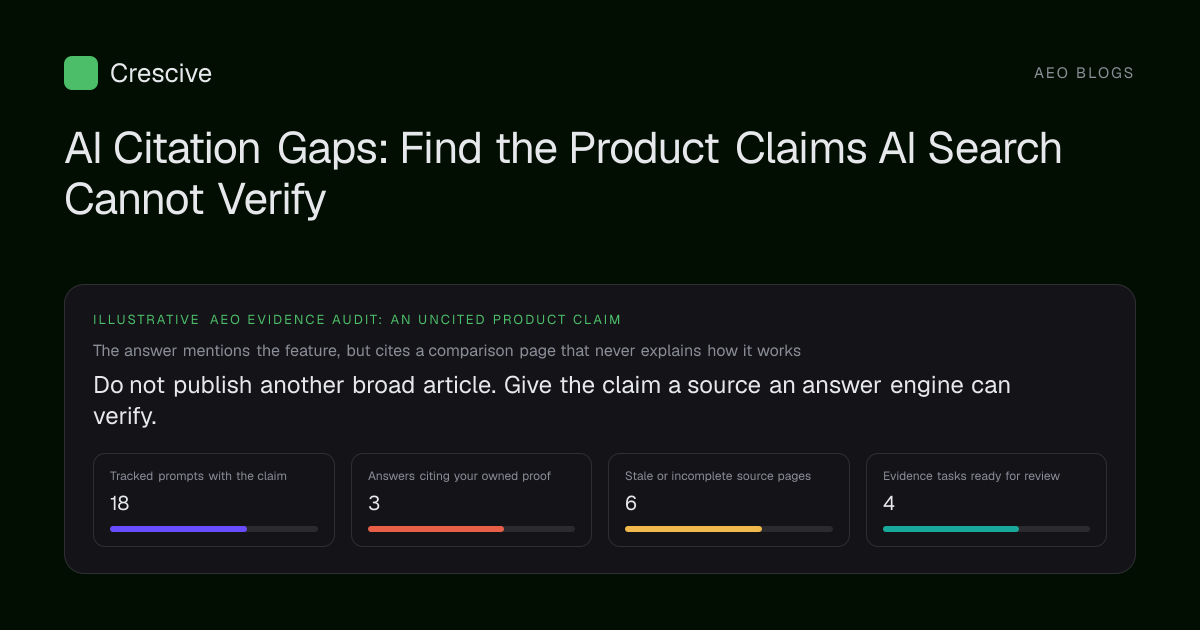 Crescive

AEO BLOGS

AI Citation Gaps: Find the Product Claims AI Search Cannot Verify

ILLUSTRATIVE AEO EVIDENCE AUDIT: AN UNCITED PRODUCT CLAIM

The answer mentions the feature, but cites a comparison page that never explains how it works

Do not publish another broad article. Give the claim a source an answer engine can verify.

Tracked prompts with the claim
18

Answers citing your owned proof
3

Stale or incomplete source pages
6

Evidence tasks ready for review
4